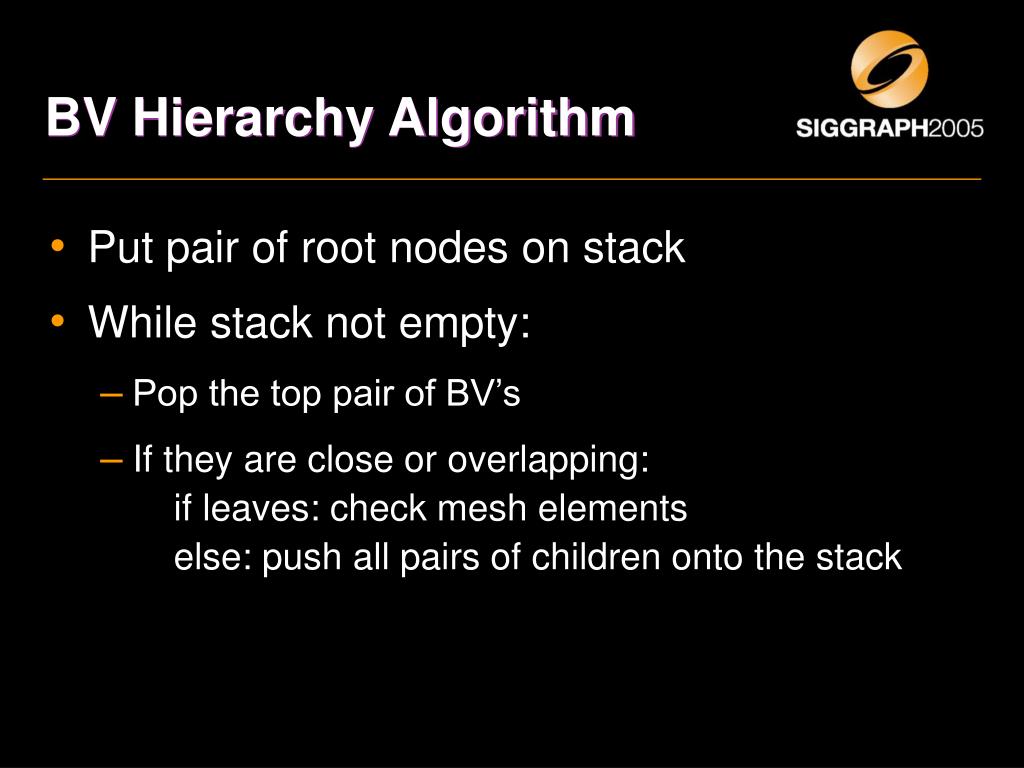 BV Hierarchy Algorithm

SIGGRAPH2005

• Put pair of root nodes on stack
• While stack not empty:
– Pop the top pair of BV’s
– If they are close or overlapping:
if leaves: check mesh elements
else: push all pairs of children onto the stack